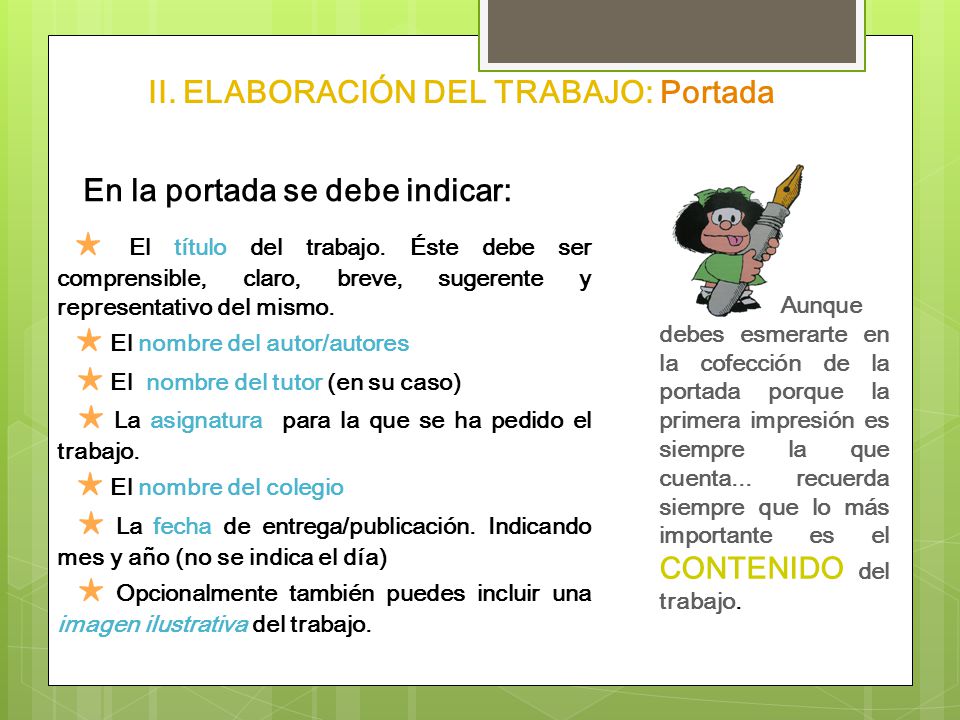 II. ELABORACIÓN DEL TRABAJO: Portada

En la portada se debe indicar:

★ El título del trabajo. Éste debe ser comprensible, claro, breve, sugerente y representativo del mismo.

★ El nombre del autor/autores

★ El nombre del tutor (en su caso)

★ La asignatura para la que se ha pedido el trabajo.

★ El nombre del colegio

★ La fecha de entrega/publicación. Indicando mes y año (no se indica el día)

★ Opcionalmente también puedes incluir una imagen ilustrativa del trabajo.

Aunque debes esmerarte en la cofección de la portada porque la primera impresión es siempre la que cuenta... recuerda siempre que lo más importante es el CONTENIDO del trabajo.